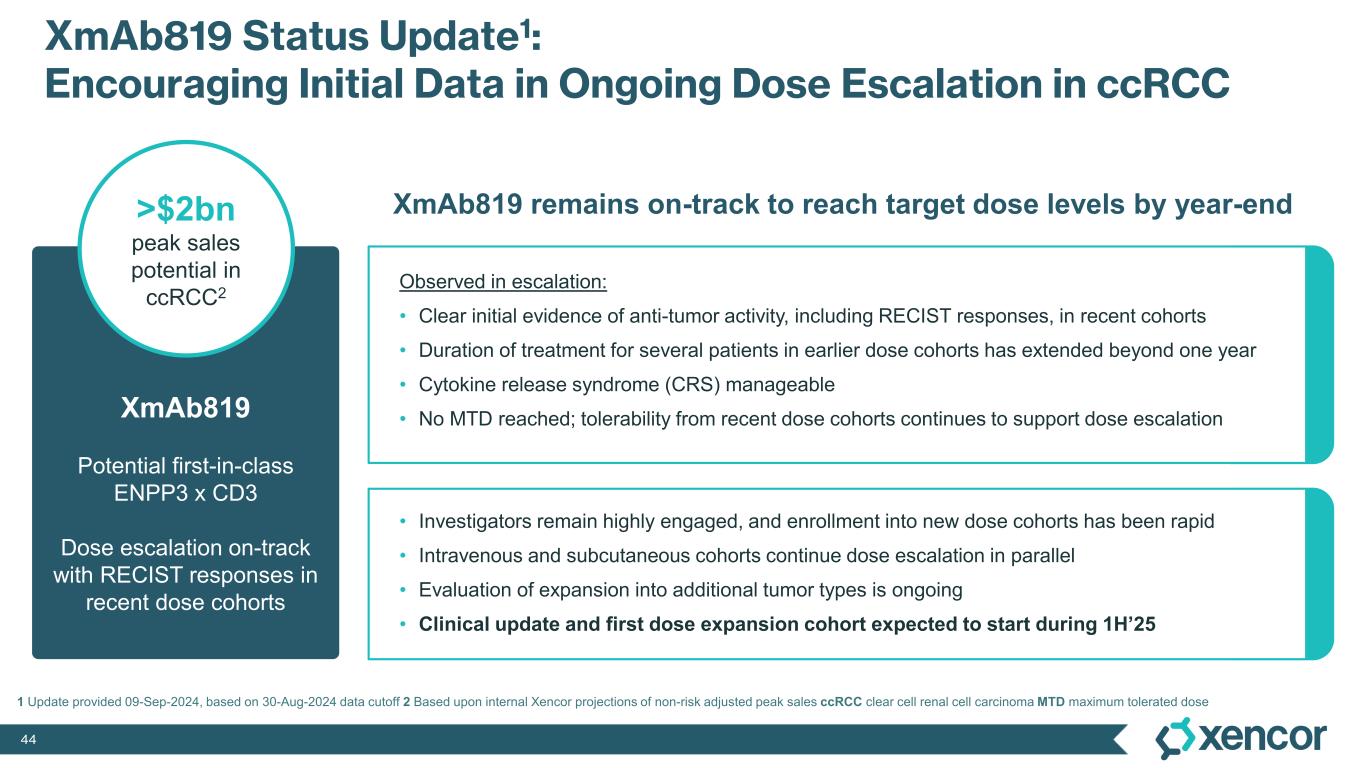 XmAb819 Status Update$^1$:
Encouraging Initial Data in Ongoing Dose Escalation in ccRCC

>$2bn
peak sales potential in ccRCC$^2$

XmAb819

Potential first-in-class ENPP3 x CD3

Dose escalation on-track with RECIST responses in recent dose cohorts

XmAb819 remains on-track to reach target dose levels by year-end

Observed in escalation:
• Clear initial evidence of anti-tumor activity, including RECIST responses, in recent cohorts
• Duration of treatment for several patients in earlier dose cohorts has extended beyond one year
• Cytokine release syndrome (CRS) manageable
• No MTD reached; tolerability from recent dose cohorts continues to support dose escalation

• Investigators remain highly engaged, and enrollment into new dose cohorts has been rapid
• Intravenous and subcutaneous cohorts continue dose escalation in parallel
• Evaluation of expansion into additional tumor types is ongoing
• Clinical update and first dose expansion cohort expected to start during 1H'25

1 Update provided 09-Sep-2024, based on 30-Aug-2024 data cutoff 2 Based upon internal Xencor projections of non-risk adjusted peak sales ccRCC clear cell renal cell carcinoma MTD maximum tolerated dose

44

xencor